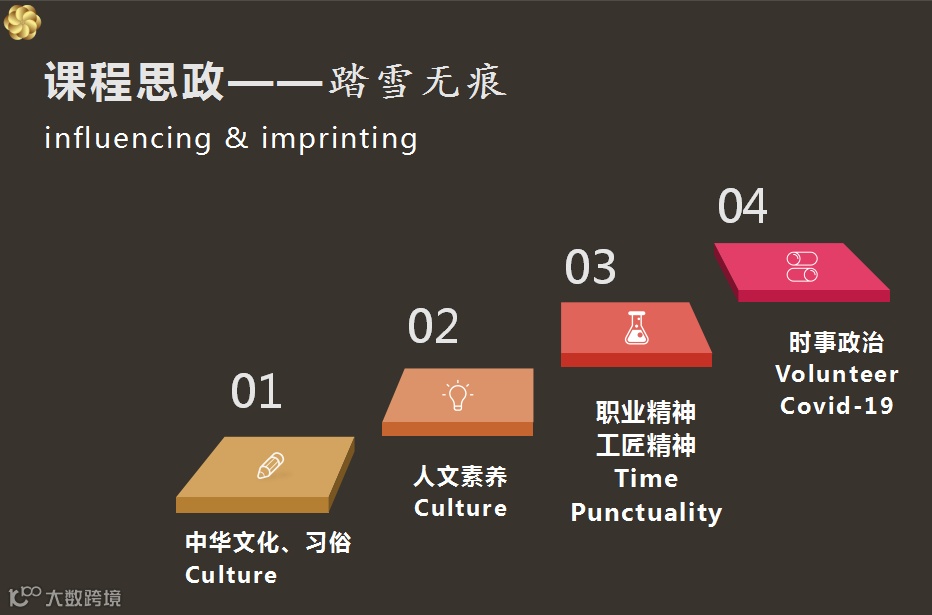 课程思政——踏雪无痕
influencing & imprinting

01

中华文化、习俗
Culture

02

人文素养
Culture

03

职业精神
工匠精神
Time
Punctuality

04

时事政治
Volunteer
Covid-19

大数跨境